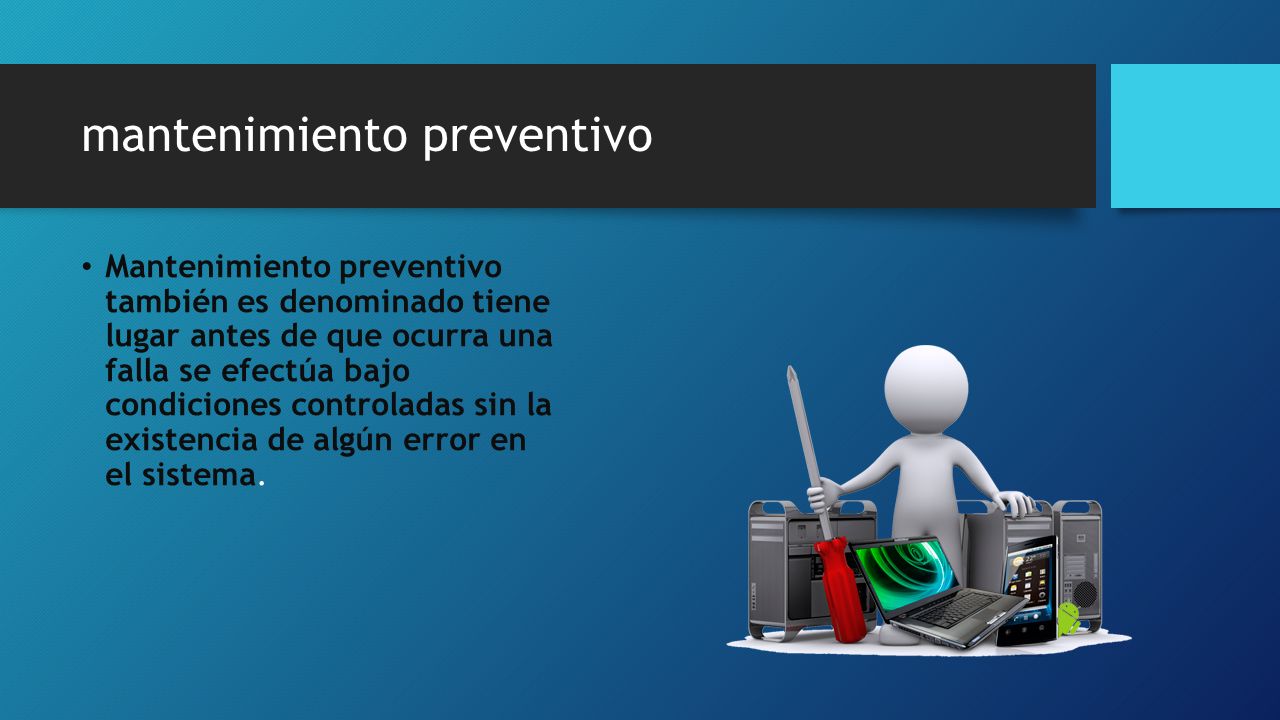 mantenimiento preventivo

• Mantenimiento preventivo también es denominado tiene lugar antes de que ocurra una falla se efectúa bajo condiciones controladas sin la existencia de algún error en el sistema.